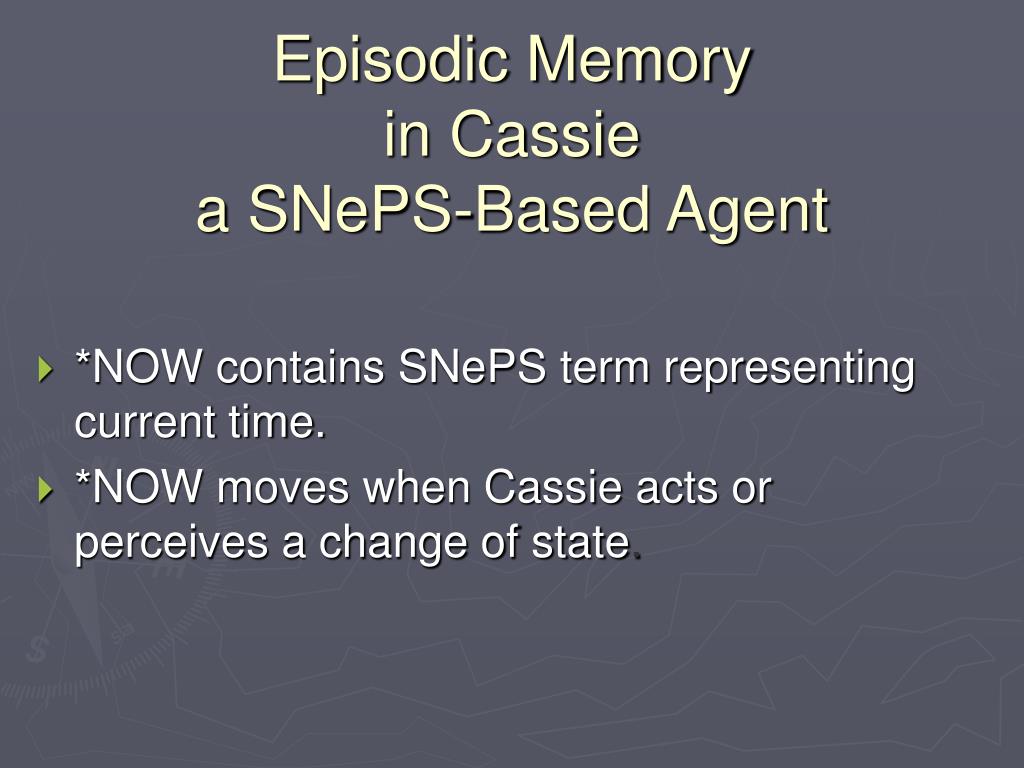 Episodic Memory
in Cassie
a SNePS-Based Agent

*NOW contains SNePS term representing current time.

*NOW moves when Cassie acts or perceives a change of state.